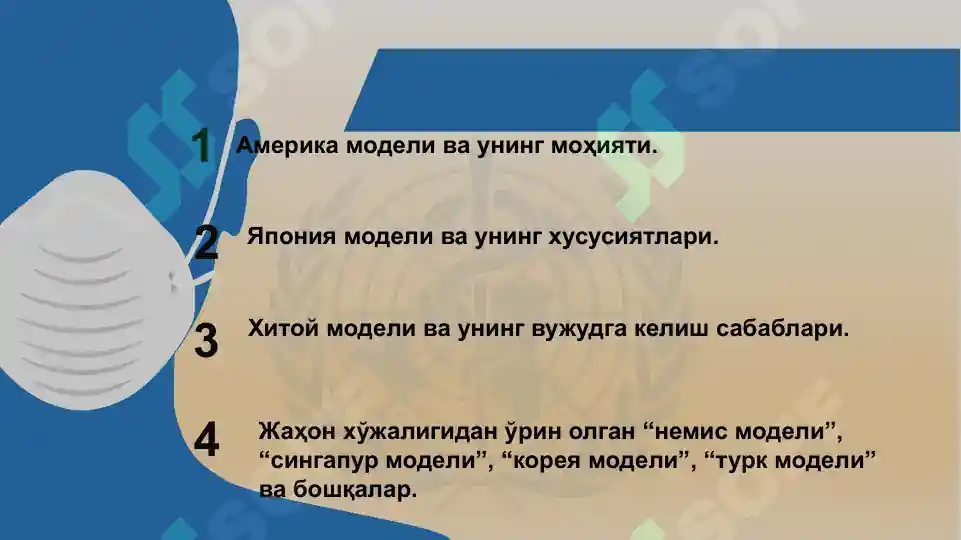 1 Америка модели ва унинг моҳияти.

2 Япония модели ва унинг хусусиятлари.

3 Хитой модели ва унинг вужудга келиш сабаблари.

4 Жаҳон хўжалигидан ўрин олган “немис модели”, “сингапур модели”, “корея модели”, “турк модели” ва бошқалар.